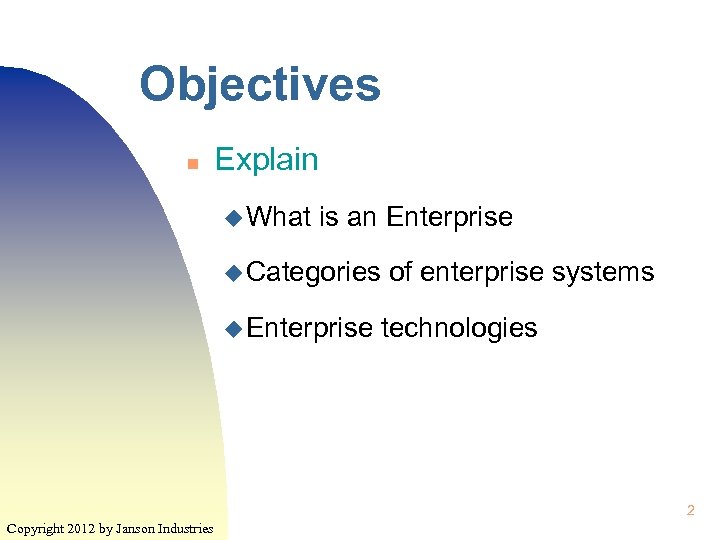 Objectives

Explain

What is an Enterprise

Categories of enterprise systems

Enterprise technologies

2

Copyright 2012 by Janson Industries